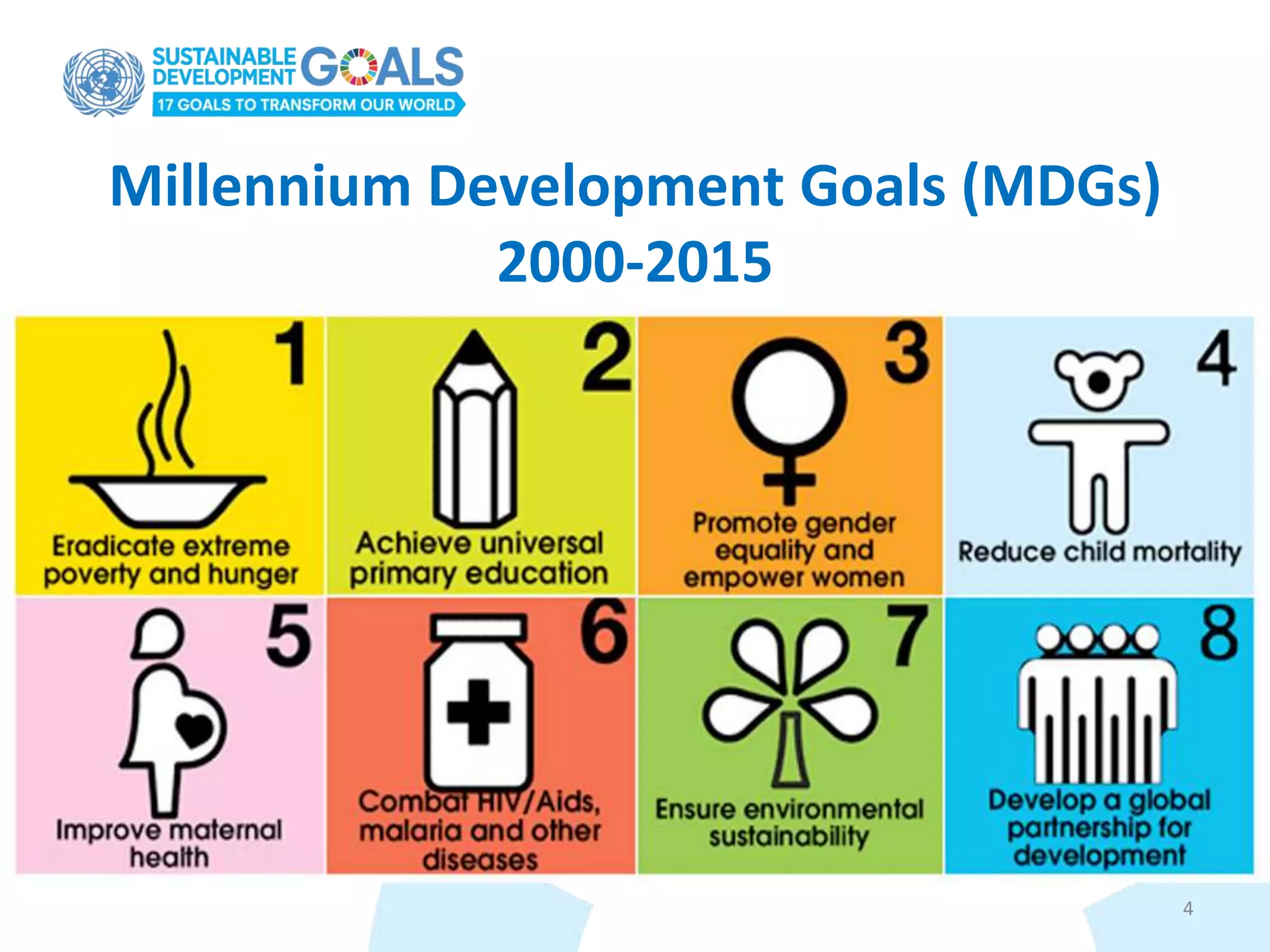 SUSTAINABLE DEVELOPMENT GOALS
17 GOALS TO TRANSFORM OUR WORLD

Millennium Development Goals (MDGs) 2000-2015

1
Eradicate extreme poverty and hunger

2
Achieve universal primary education

3
Promote gender equality and empower women

4
Reduce child mortality

5
Improve maternal health

6
Combat HIV/Aids, malaria and other diseases

7
Ensure environmental sustainability

8
Develop a global partnership for development

4